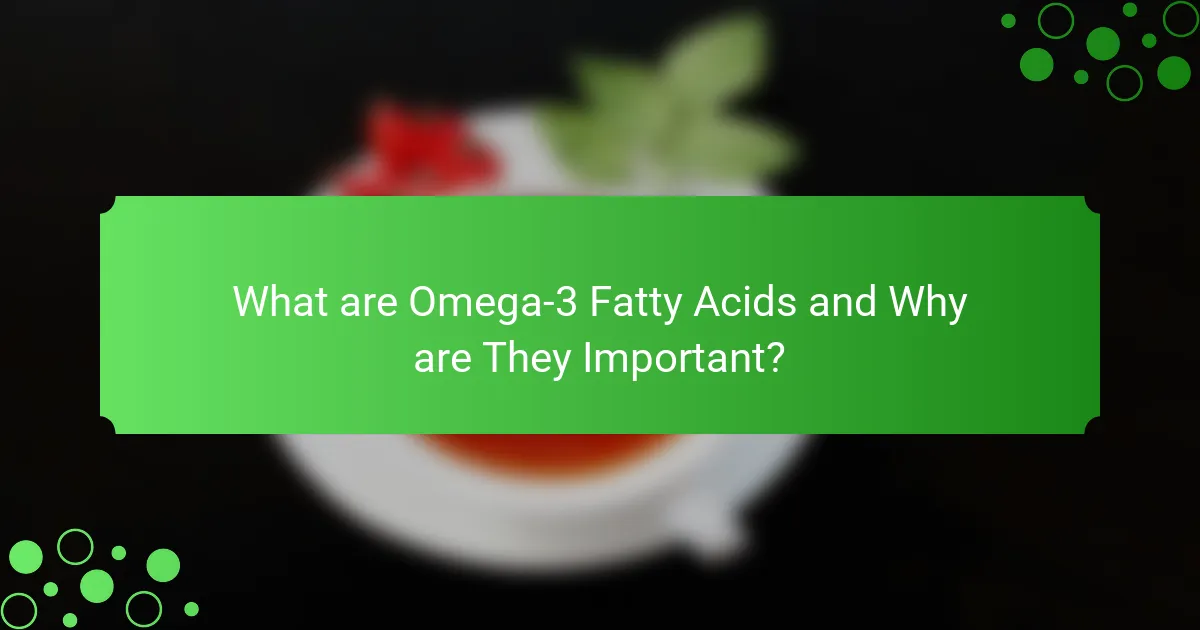 What are Omega-3 Fatty Acids and Why are They Important?